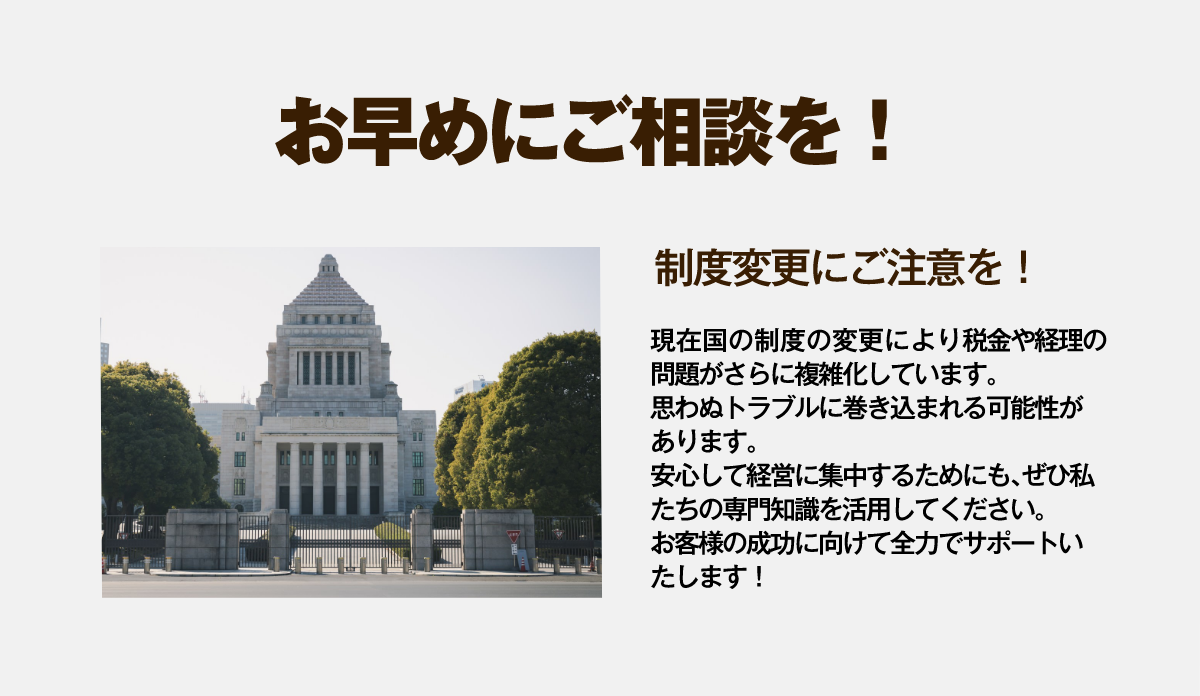 お早めにご相談を！

制度変更にご注意を！

現在国の制度の変更により税金や経理の問題がさらに複雑化しています。
思わぬトラブルに巻き込まれる可能性があります。
安心して経営に集中するためにも、ぜひ私たちの専門知識を活用してください。
お客様の成功に向けて全力でサポートいたします！